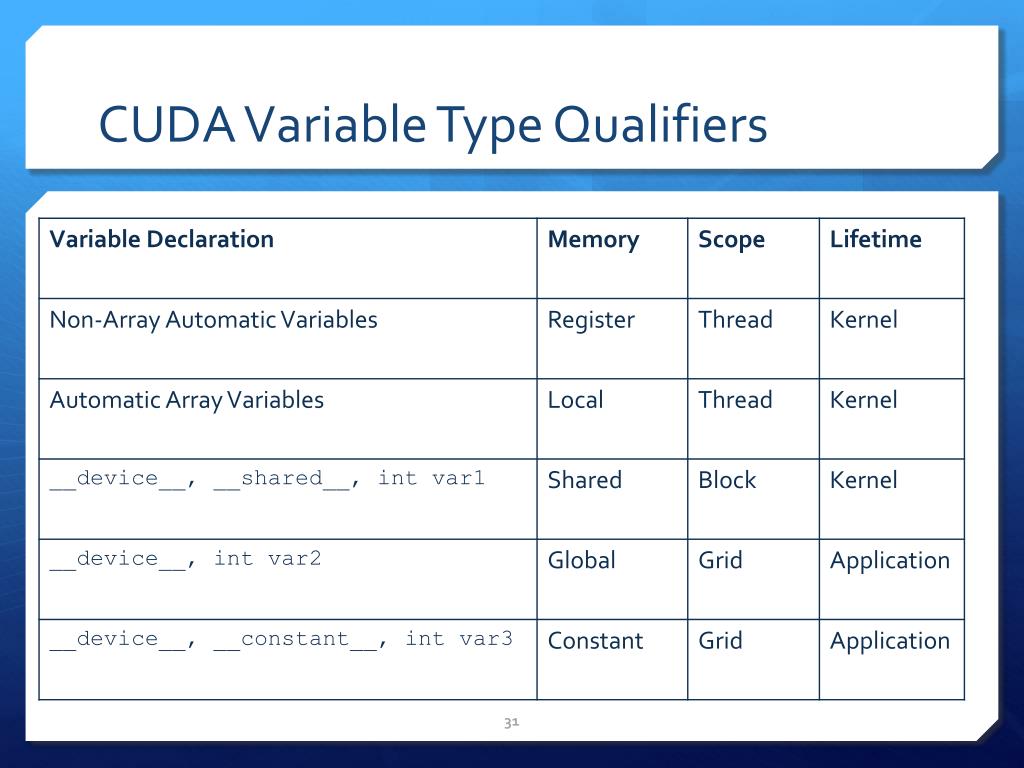 CUDA Variable Type Qualifiers

| Variable Declaration | Memory | Scope | Lifetime |
|---|---|---|---|
| Non-Array Automatic Variables | Register | Thread | Kernel |
| Automatic Array Variables | Local | Thread | Kernel |
| \_\_device\_\_, \_\_shared\_\_, int var1 | Shared | Block | Kernel |
| \_\_device\_\_, int var2 | Global | Grid | Application |
| \_\_device\_\_, \_\_constant\_\_, int var3 | Constant | Grid | Application |

31